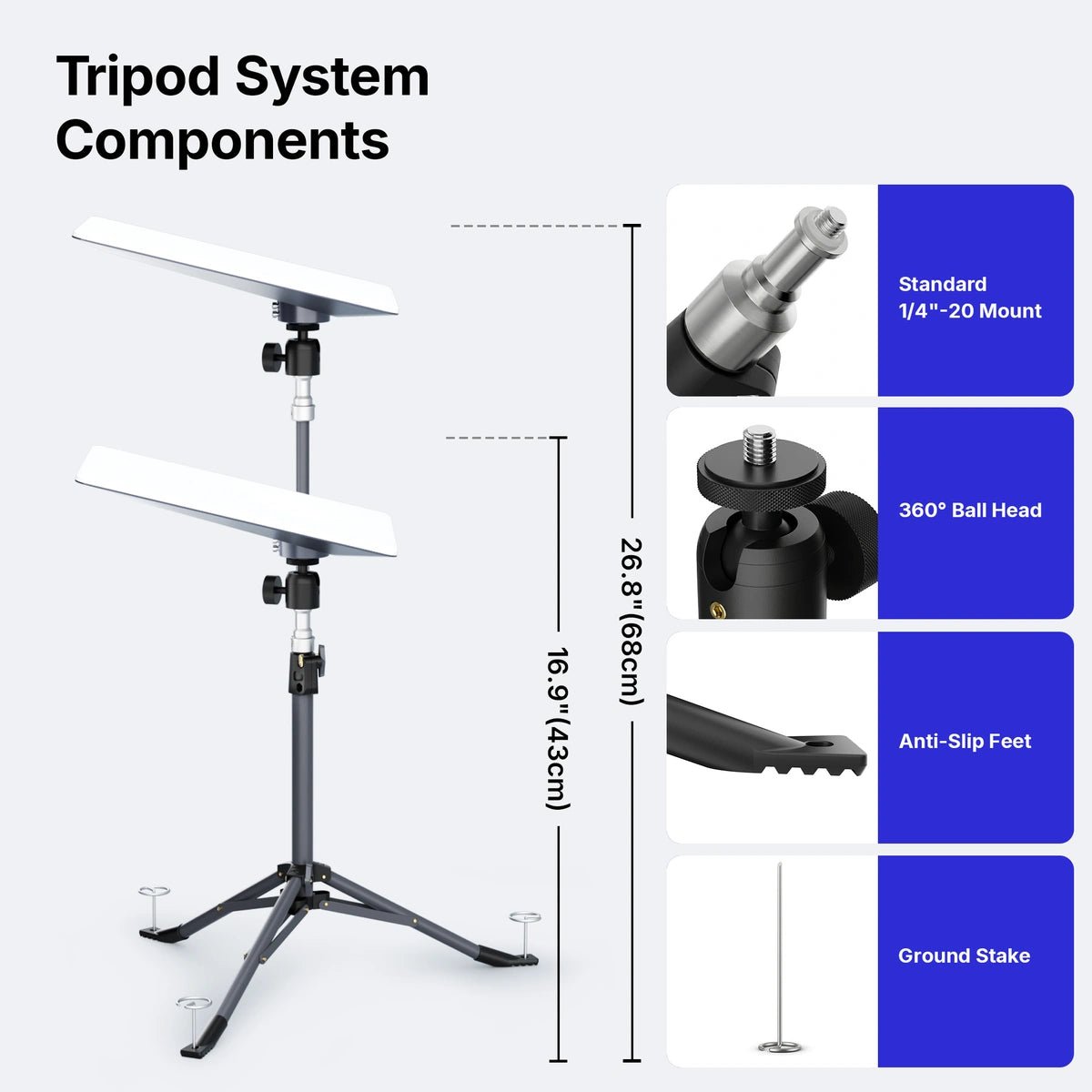 Tripod System Components

16.9"(43cm)

26.8"(68cm)

Standard
1/4"-20 Mount

360° Ball Head

Anti-Slip Feet

Ground Stake